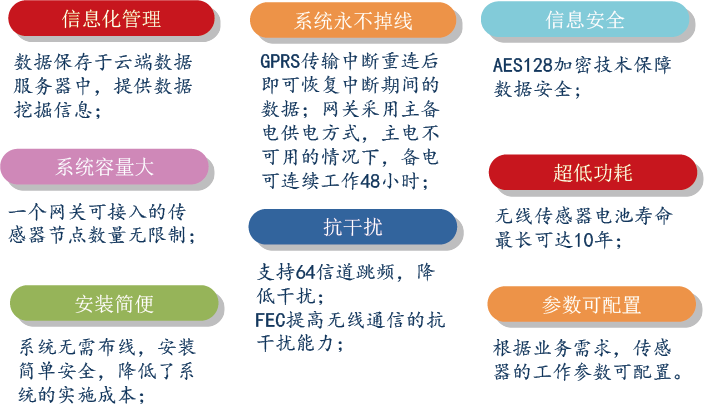 信息化管理

数据保存于云端数据服务器中，提供数据挖掘信息；

系统容量大

一个网关可接入的传感器节点数量无限制；

安装简便

系统无需布线，安装简单安全，降低了系统的实施成本；

系统永不掉线

GPRS传输中断重连后即可恢复中断期间的数据；网关采用主备电供电方式，主电不可用的情况下，备电可连续工作48小时；

抗干扰

支持64信道跳频，降低干扰；
FEC提高无线通信的抗干扰能力；

信息安全

AES128加密技术保障数据安全；

超低功耗

无线传感器电池寿命最长可达10年；

参数可配置

根据业务需求，传感器的工作参数可配置。